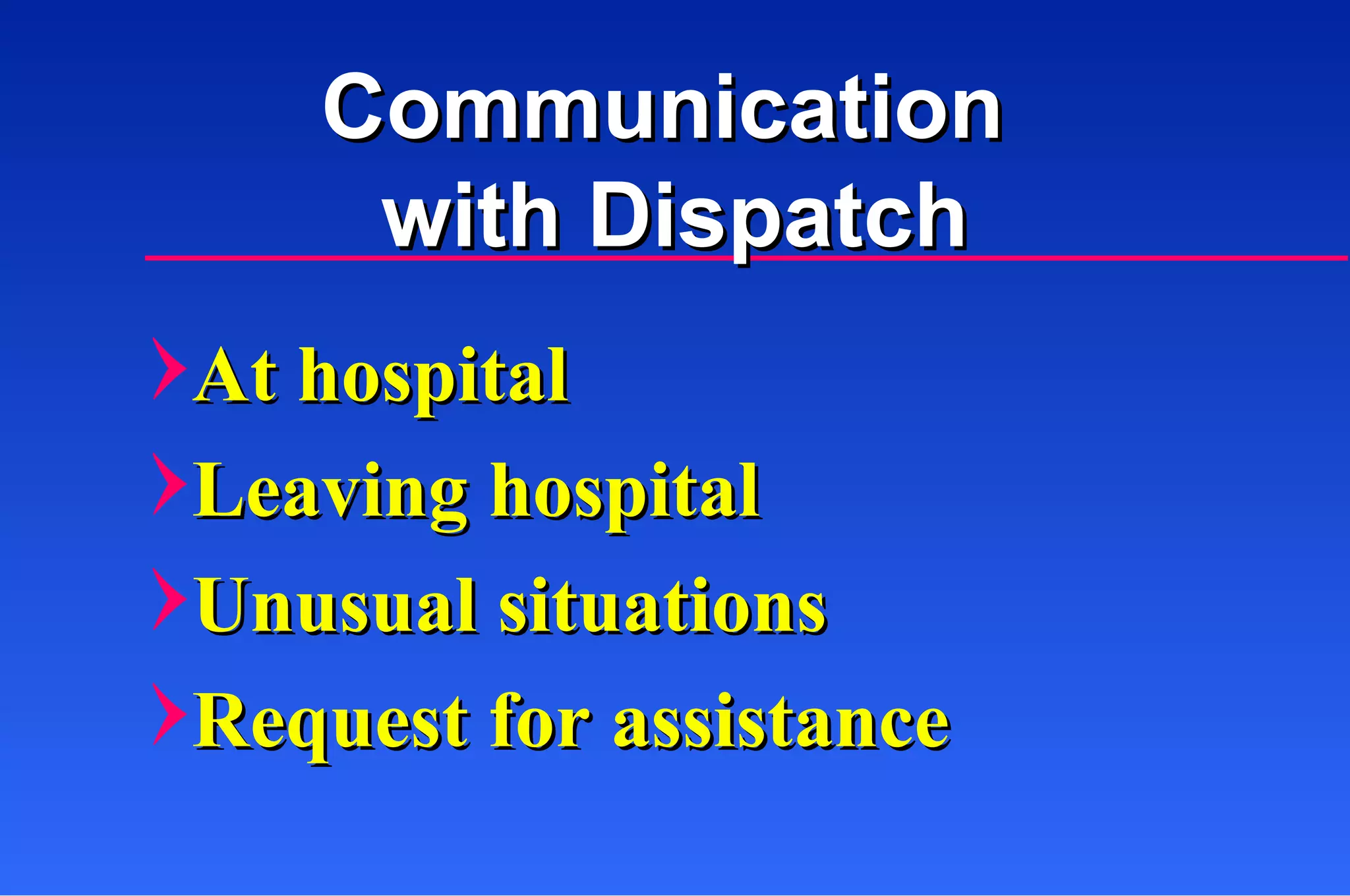 Communication with Dispatch

At hospital
Leaving hospital
Unusual situations
Request for assistance